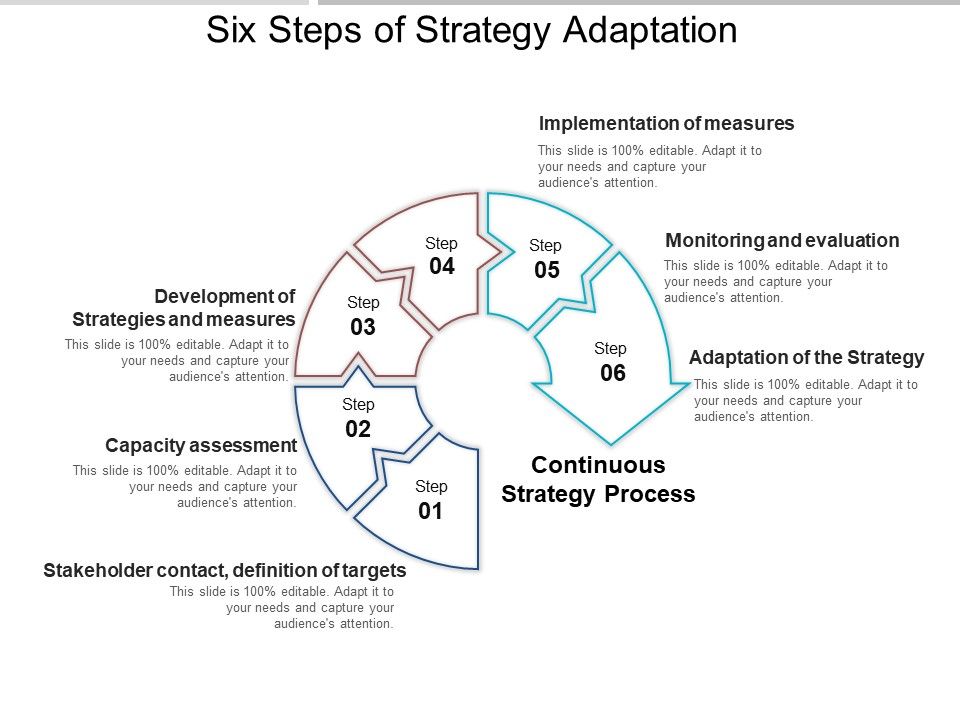 Six Steps of Strategy Adaptation

Implementation of measures
This slide is 100% editable. Adapt it to your needs and capture your audience's attention.

Monitoring and evaluation
This slide is 100% editable. Adapt it to your needs and capture your audience's attention.

Adaptation of the Strategy
This slide is 100% editable. Adapt it to your needs and capture your audience's attention.

Development of Strategies and measures
This slide is 100% editable. Adapt it to your needs and capture your audience's attention.

Capacity assessment
This slide is 100% editable. Adapt it to your needs and capture your audience's attention.

Stakeholder contact, definition of targets
This slide is 100% editable. Adapt it to your needs and capture your audience's attention.

Step 04

Step 05

Step 03

Step 06

Step 02

Step 01

Continuous Strategy Process